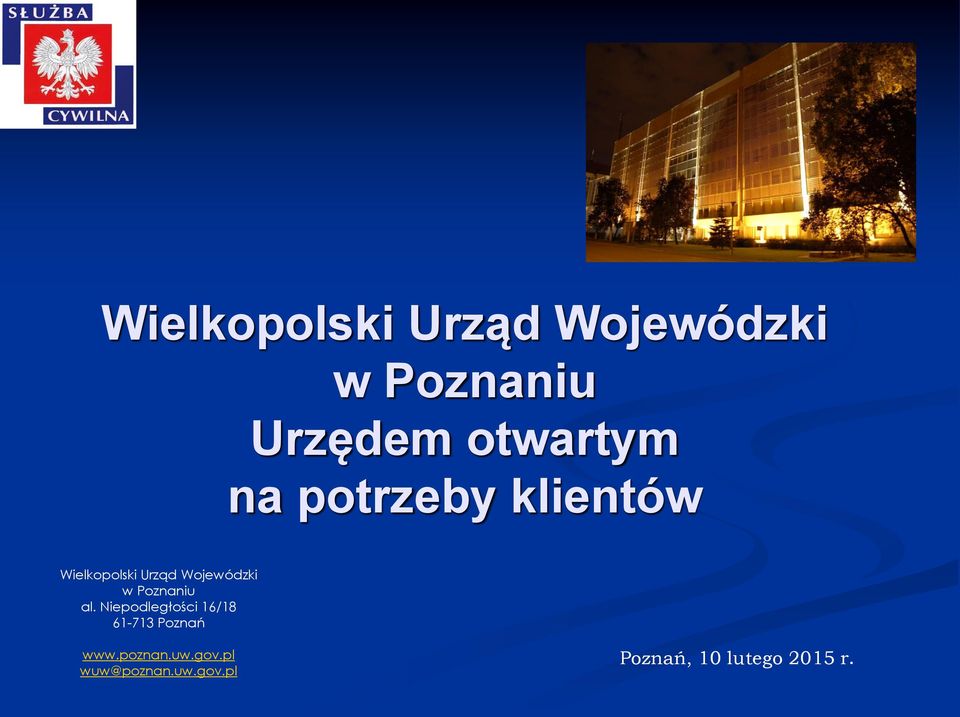 SŁUŻBA
CYWILNA

Wielkopolski Urząd Wojewódzki w Poznaniu Urzędem otwartym na potrzeby klientów

Wielkopolski Urząd Wojewódzki
w Poznaniu
al. Niepodległości 16/18
61-713 Poznań

www.poznan.uw.gov.pl
wuw@poznan.uw.gov.pl

Poznań, 10 lutego 2015 r.